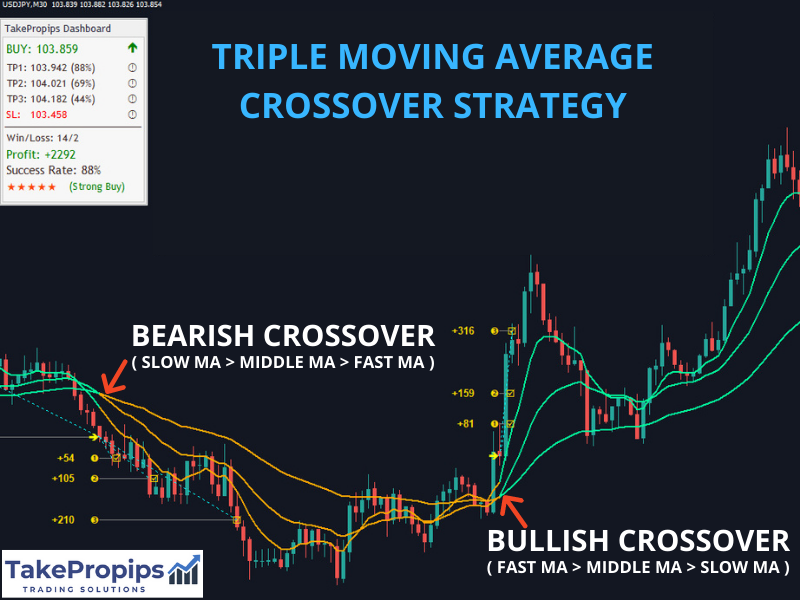 USDJPY,M30 103.839 103.882 103.826 103.854

TakePropips Dashboard
BUY: 103.859
TP1: 103.942 (88%)
TP2: 104.021 (69%)
TP3: 104.182 (44%)
SL: 103.458
Win/Loss: 14/2
Profit: +2292
Success Rate: 88%
★★★★★ (Strong Buy)

TRIPLE MOVING AVERAGE CROSSOVER STRATEGY

BEARISH CROSSOVER
( SLOW MA > MIDDLE MA > FAST MA )

+54 1
+105 2
+210 3

+316 3
+159 2
+81 1

BULLISH CROSSOVER
( FAST MA > MIDDLE MA > SLOW MA )

TakePropips
TRADING SOLUTIONS